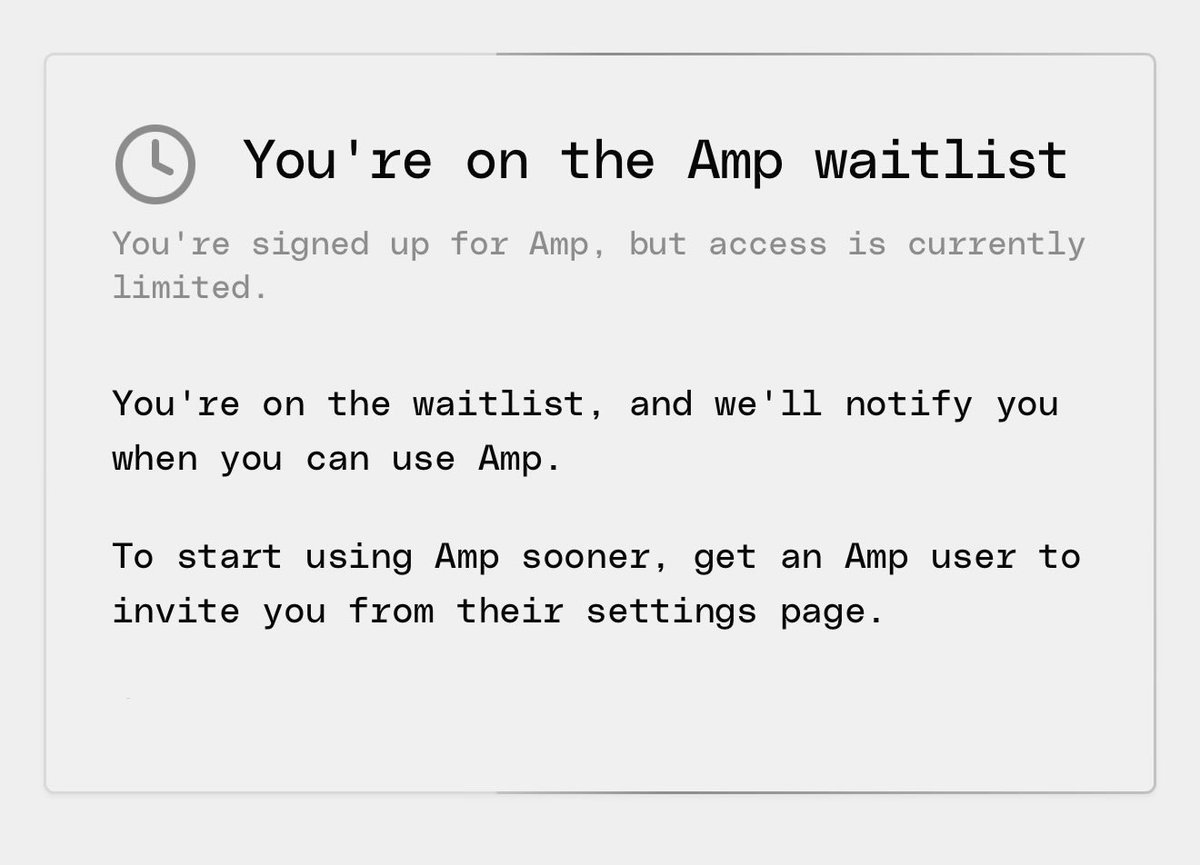 You're on the Amp waitlist

You're signed up for Amp, but access is currently limited.

You're on the waitlist, and we'll notify you when you can use Amp.

To start using Amp sooner, get an Amp user to invite you from their settings page.